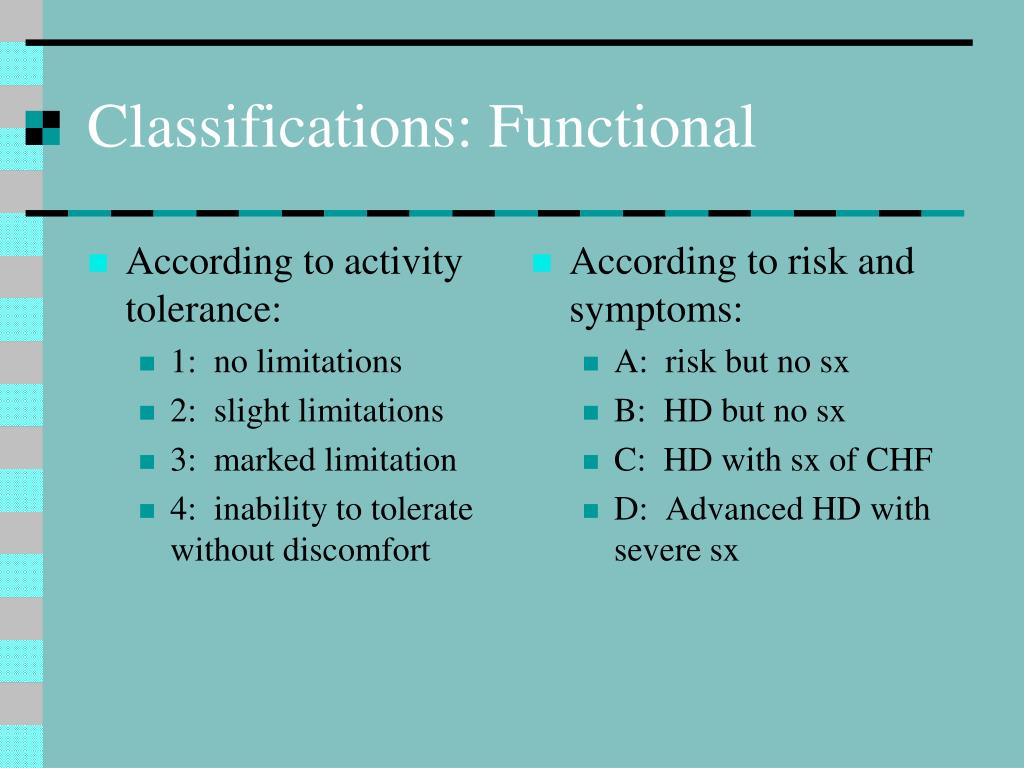 Classifications: Functional

According to activity tolerance:
1: no limitations
2: slight limitations
3: marked limitation
4: inability to tolerate without discomfort

According to risk and symptoms:
A: risk but no sx
B: HD but no sx
C: HD with sx of CHF
D: Advanced HD with severe sx